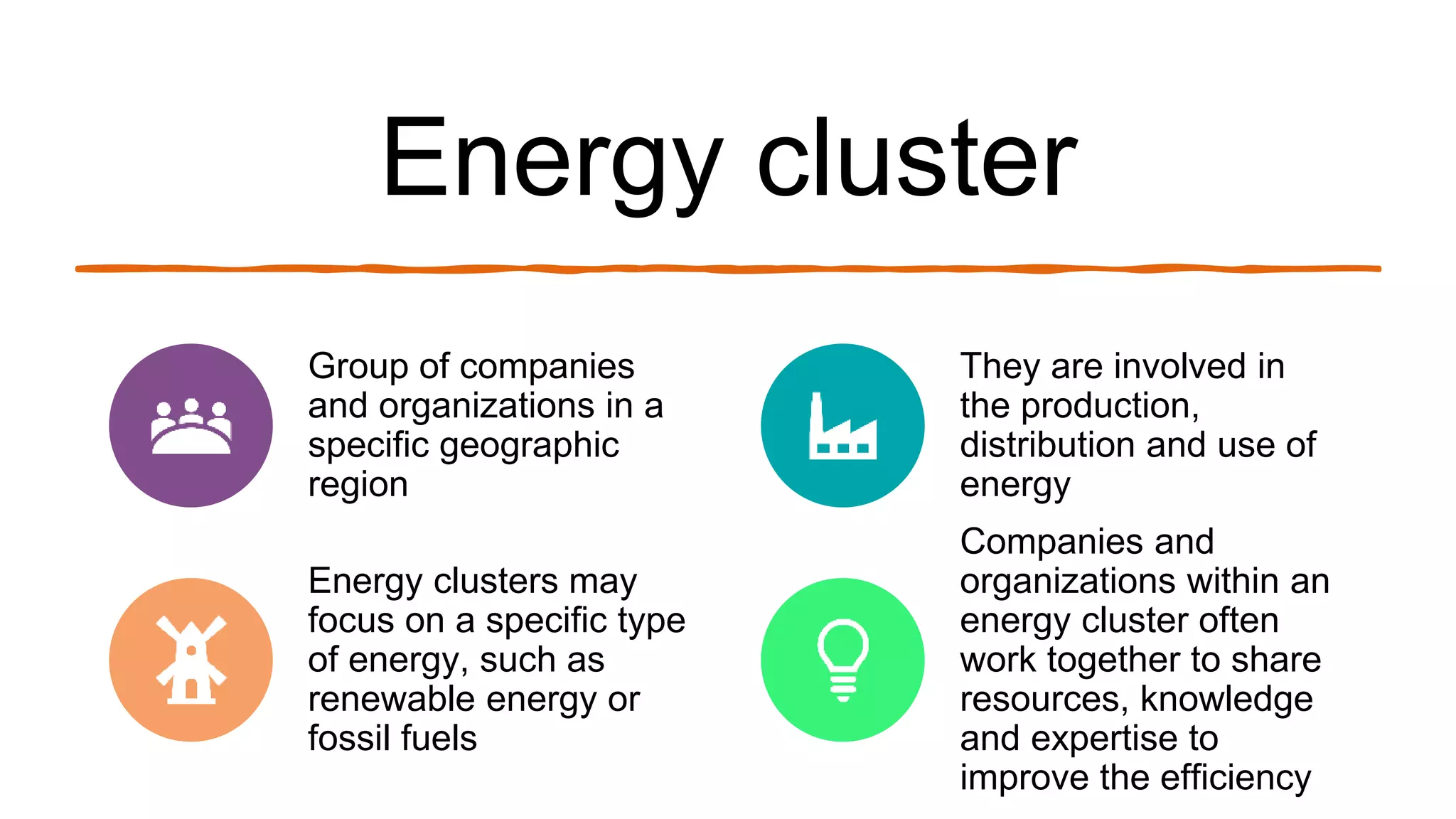 Energy cluster

Group of companies and organizations in a specific geographic region

Energy clusters may focus on a specific type of energy, such as renewable energy or fossil fuels

They are involved in the production, distribution and use of energy

Companies and organizations within an energy cluster often work together to share resources, knowledge and expertise to improve the efficiency